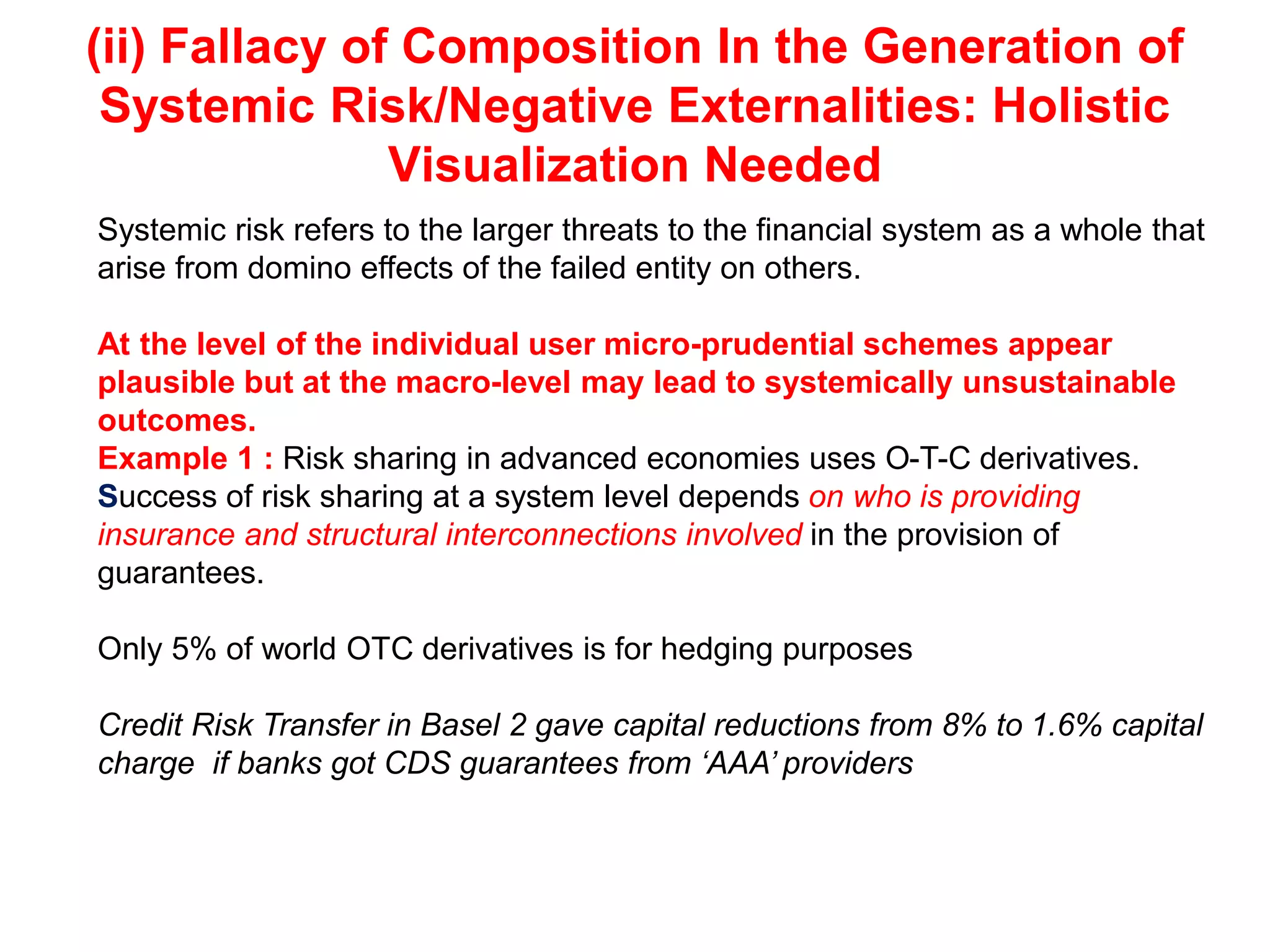 (ii) Fallacy of Composition In the Generation of Systemic Risk/Negative Externalities: Holistic Visualization Needed

Systemic risk refers to the larger threats to the financial system as a whole that arise from domino effects of the failed entity on others.

At the level of the individual user micro-prudential schemes appear plausible but at the macro-level may lead to systemically unsustainable outcomes.
Example 1 : Risk sharing in advanced economies uses O-T-C derivatives. Success of risk sharing at a system level depends on who is providing insurance and structural interconnections involved in the provision of guarantees.

Only 5% of world OTC derivatives is for hedging purposes

Credit Risk Transfer in Basel 2 gave capital reductions from 8% to 1.6% capital charge if banks got CDS guarantees from ‘AAA’ providers